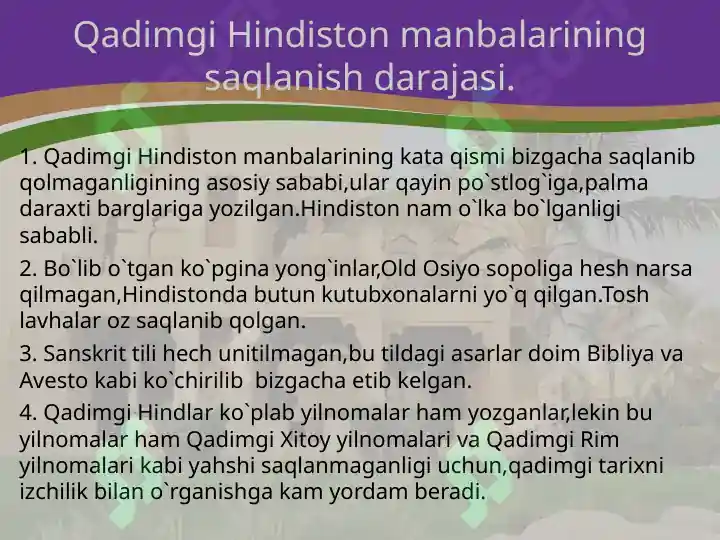 Qadimgi Hindiston manbalarining saqlanish darajasi.

1. Qadimgi Hindiston manbalarining kata qismi bizgacha saqlanib qolmaganligining asosiy sababi,ular qayin po`stlog`iga,palma daraxti barglariga yozilgan.Hindiston nam o`lka bo`lganligi sababli.

2. Bo`lib o`tgan ko`pgina yong`inlar,Old Osiyo sopoliga hesh narsa qilmagan,Hindistonda butun kutubxonalarni yo`q qilgan.Tosh lavhalar oz saqlanib qolgan.

3. Sanskrit tili hech unitilmagan,bu tildagi asarlar doim Bibliya va Avesto kabi ko`chirilib bizgacha etib kelgan.

4. Qadimgi Hindlar ko`plab yilnomalar ham yozganlar,lekin bu yilnomalar ham Qadimgi Xitoy yilnomalari va Qadimgi Rim yilnomalari kabi yahshi saqlanmaganligi uchun,qadimgi tarixni izchilik bilan o`rganishga kam yordam beradi.